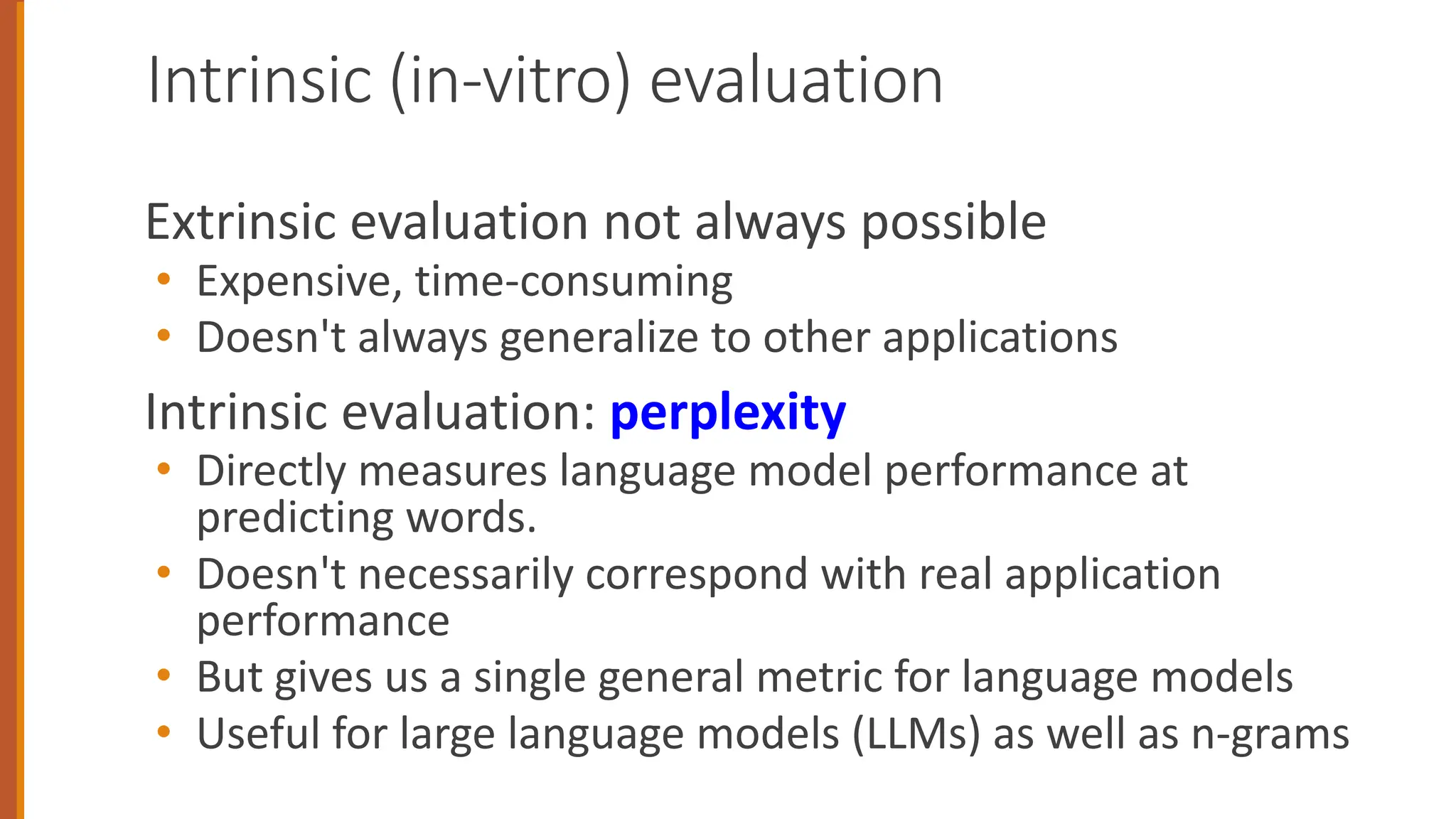 Intrinsic (in-vitro) evaluation

Extrinsic evaluation not always possible
• Expensive, time-consuming
• Doesn't always generalize to other applications

Intrinsic evaluation: perplexity
• Directly measures language model performance at predicting words.
• Doesn't necessarily correspond with real application performance
• But gives us a single general metric for language models
• Useful for large language models (LLMs) as well as n-grams